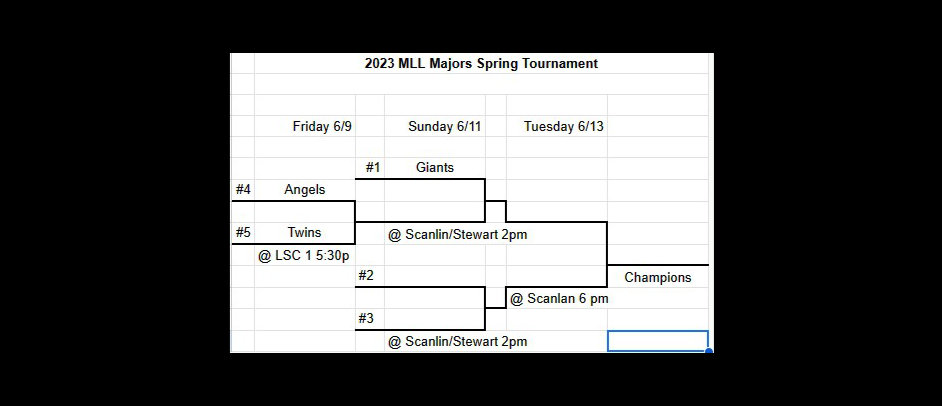 2023 MLL Majors Spring Tournament

Friday 6/9
Sunday 6/11
Tuesday 6/13

#1 Giants
#4 Angels
#5 Twins
@ Scanlin/Stewart 2pm
@ LSC 1 5:30p
#2
Champions
@ Scanlan 6 pm
#3
@ Scanlin/Stewart 2pm